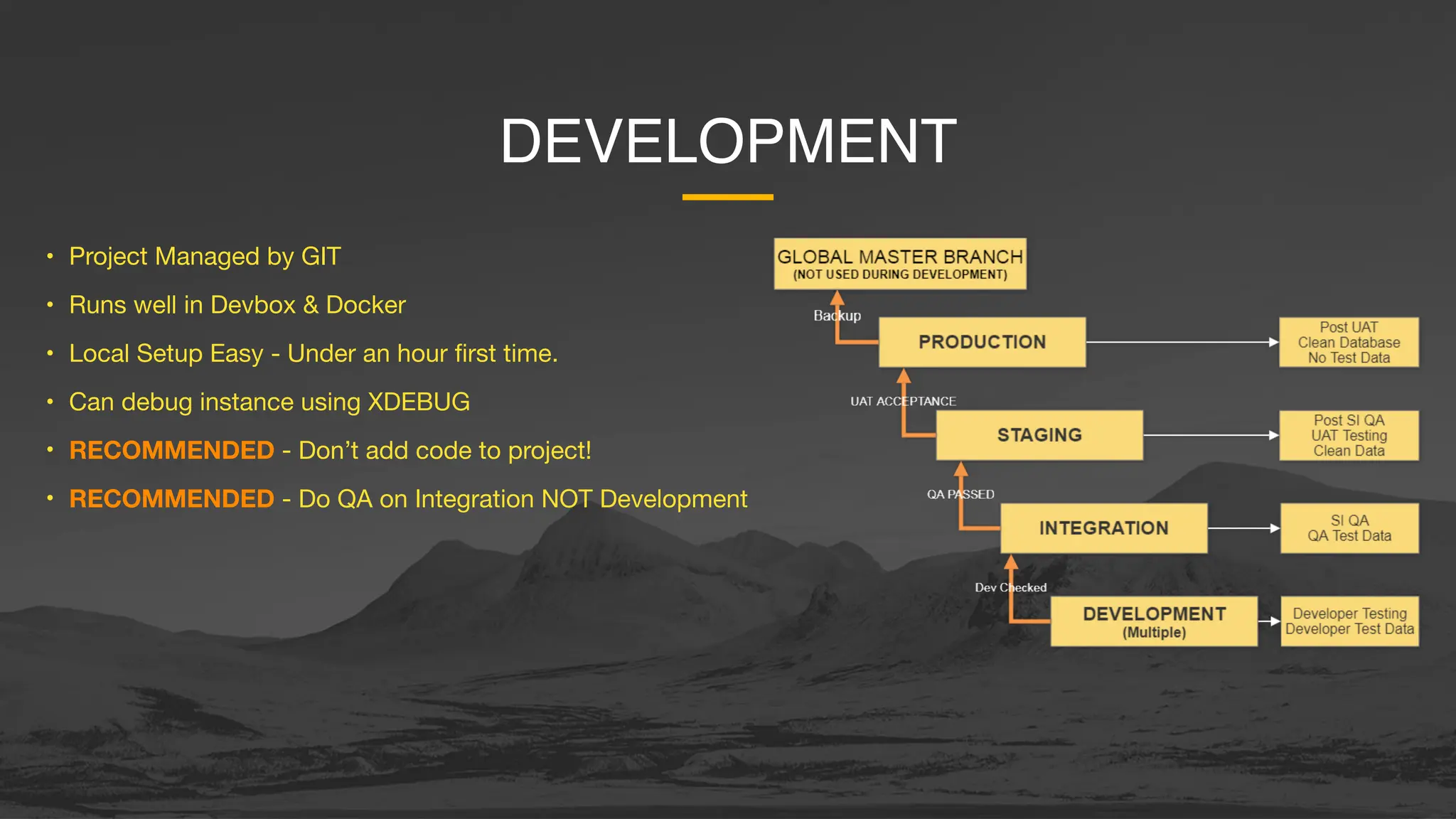 DEVELOPMENT

• Project Managed by GIT
• Runs well in Devbox & Docker
• Local Setup Easy - Under an hour first time.
• Can debug instance using XDEBUG
• RECOMMENDED - Don't add code to project!
• RECOMMENDED - Do QA on Integration NOT Development

GLOBAL MASTER BRANCH
(NOT USED DURING DEVELOPMENT)

Backup

PRODUCTION

Post UAT
Clean Database
No Test Data

UAT ACCEPTANCE

STAGING

Post SI QA
UAT Testing
Clean Data

QA PASSED

INTEGRATION

SI QA
QA Test Data

Dev Checked

DEVELOPMENT
(Multiple)

Developer Testing
Developer Test Data